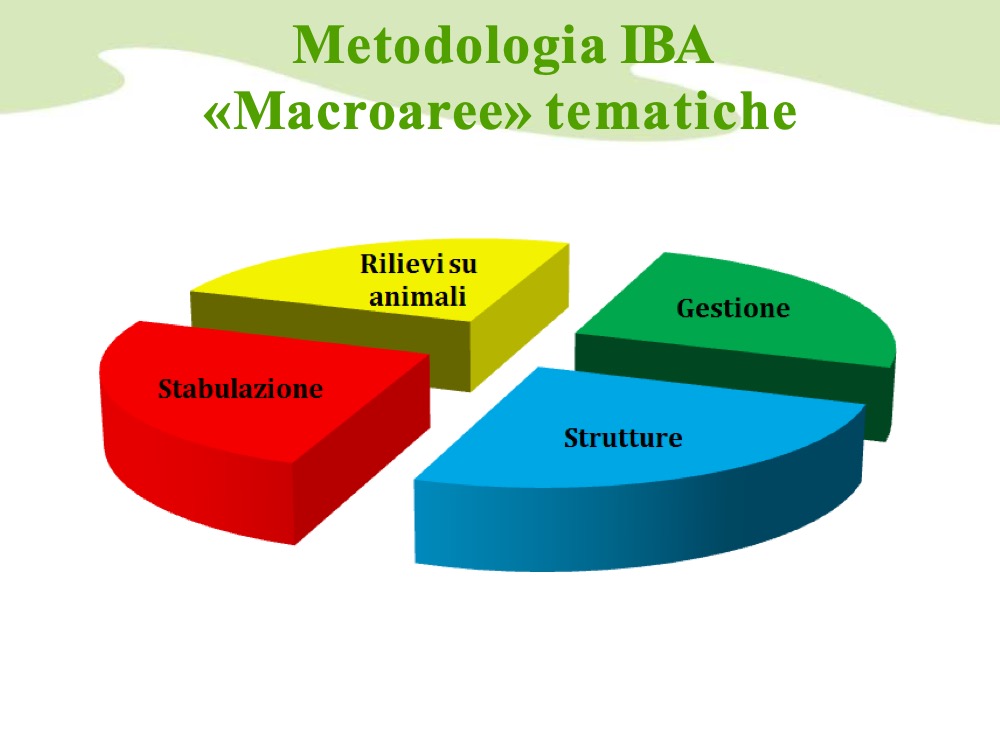 Metodologia IBA
«Macroaree» tematiche

Rilievi su animali

Gestione

Stabulazione

Strutture